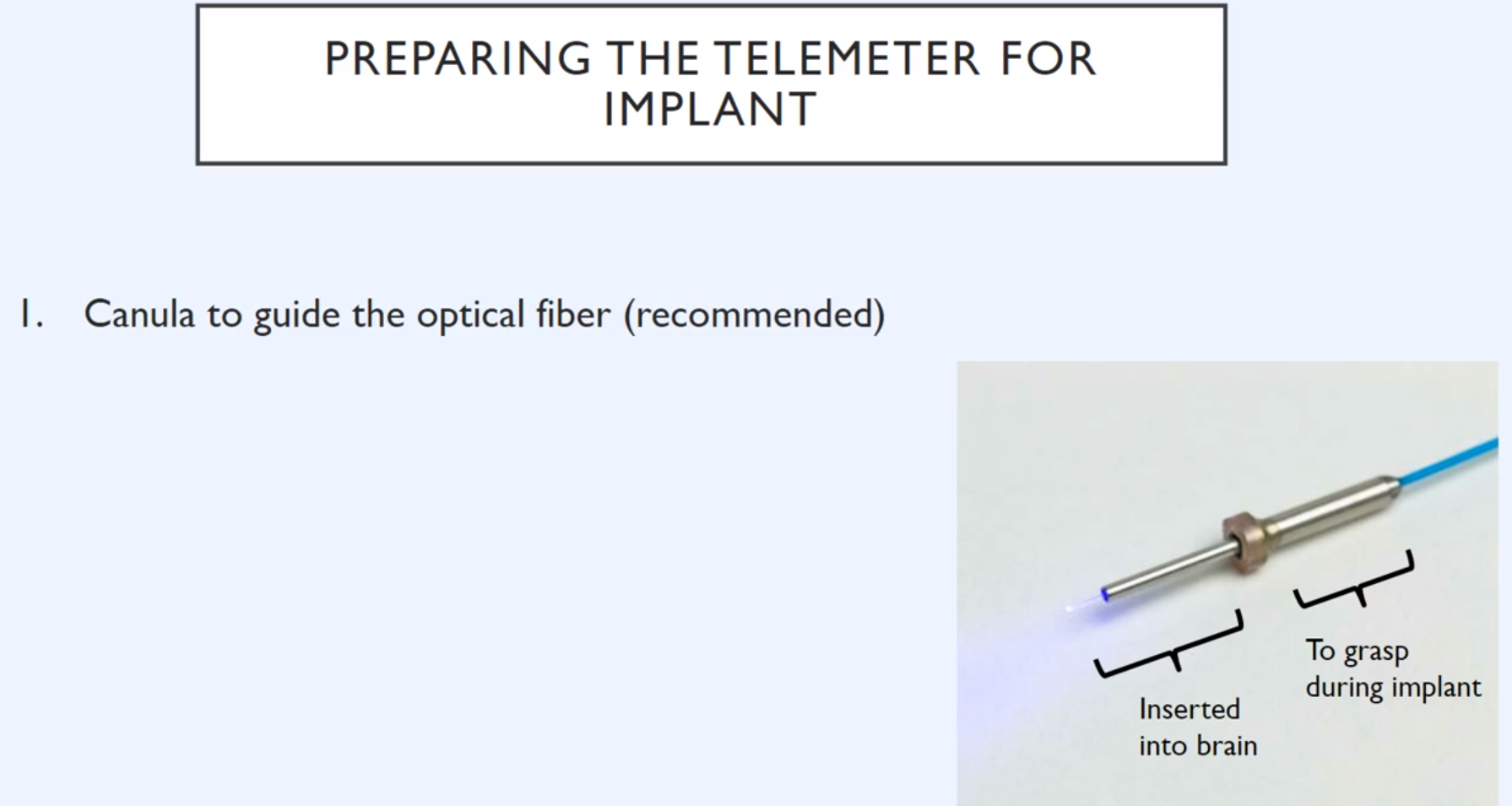 PREPARING THE TELEMETER FOR IMPLANT

1. Canula to guide the optical fiber (recommended)

Inserted into brain

To grasp during implant